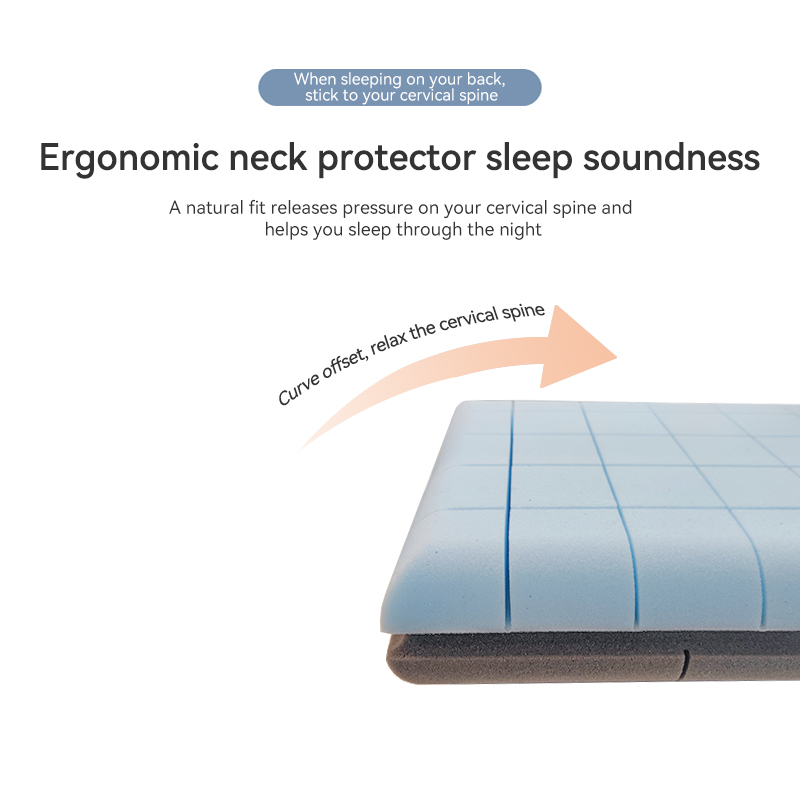 When sleeping on your back, stick to your cervical spine

Ergonomic neck protector sleep soundness

A natural fit releases pressure on your cervical spine and helps you sleep through the night

Curve offset, relax the cervical spine